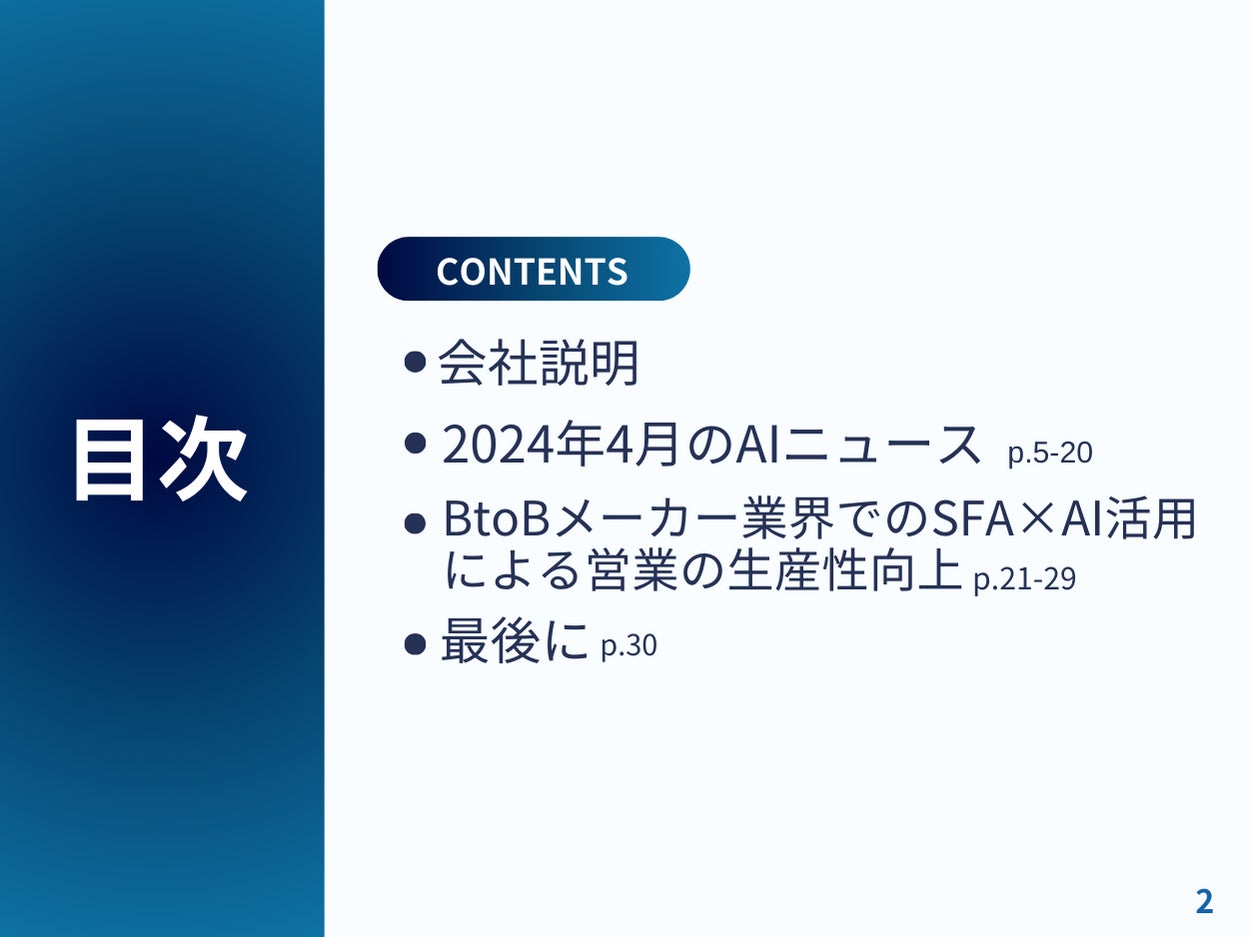 目次

CONTENTS

● 会社説明

● 2024年4月のAIニュース p.5-20

● BtoBメーカー業界でのSFA×AI活用による営業の生産性向上 p.21-29

● 最後に p.30

2